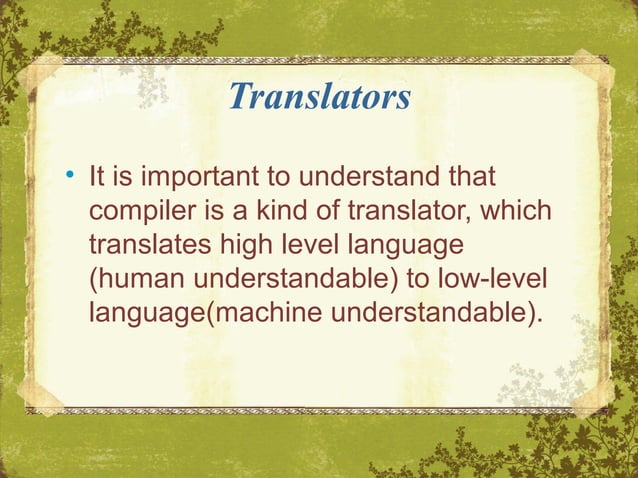 Translators

• It is important to understand that compiler is a kind of translator, which translates high level language (human understandable) to low-level language(machine understandable).